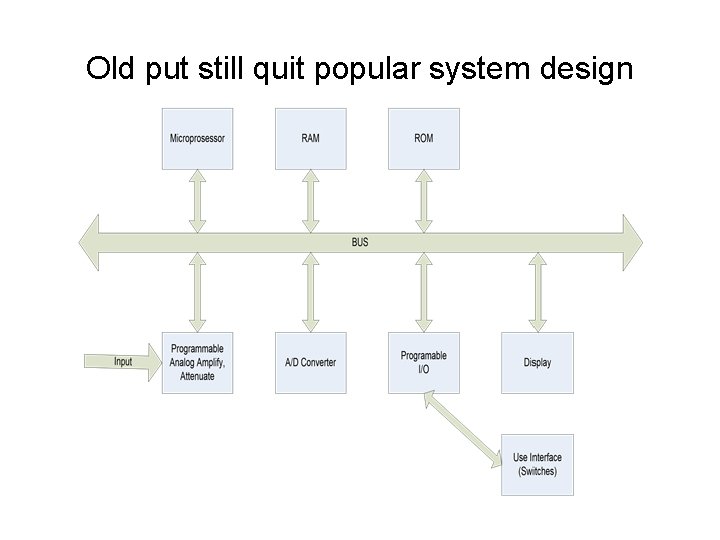 Old put still quit popular system design

Microprosessor

RAM

ROM

BUS

Input

Programmable Analog Amplify, Attenuate

A/D Converter

Programable I/O

Display

Use Interface (Switches)